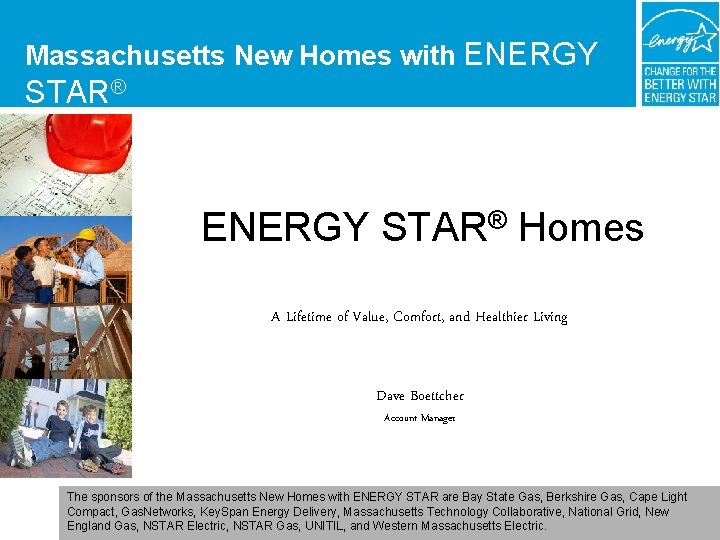 Massachusetts New Homes with ENERGY STAR®

energy

CHANGE FOR THE BETTER WITH ENERGY STAR

ENERGY STAR® Homes

A Lifetime of Value, Comfort, and Healthier Living

Dave Boettcher

Account Manager

The sponsors of the Massachusetts New Homes with ENERGY STAR are Bay State Gas, Berkshire Gas, Cape Light Compact, GasNetworks, KeySpan Energy Delivery, Massachusetts Technology Collaborative, National Grid, New England Gas, NSTAR Electric, NSTAR Gas, UNITIL, and Western Massachusetts Electric.